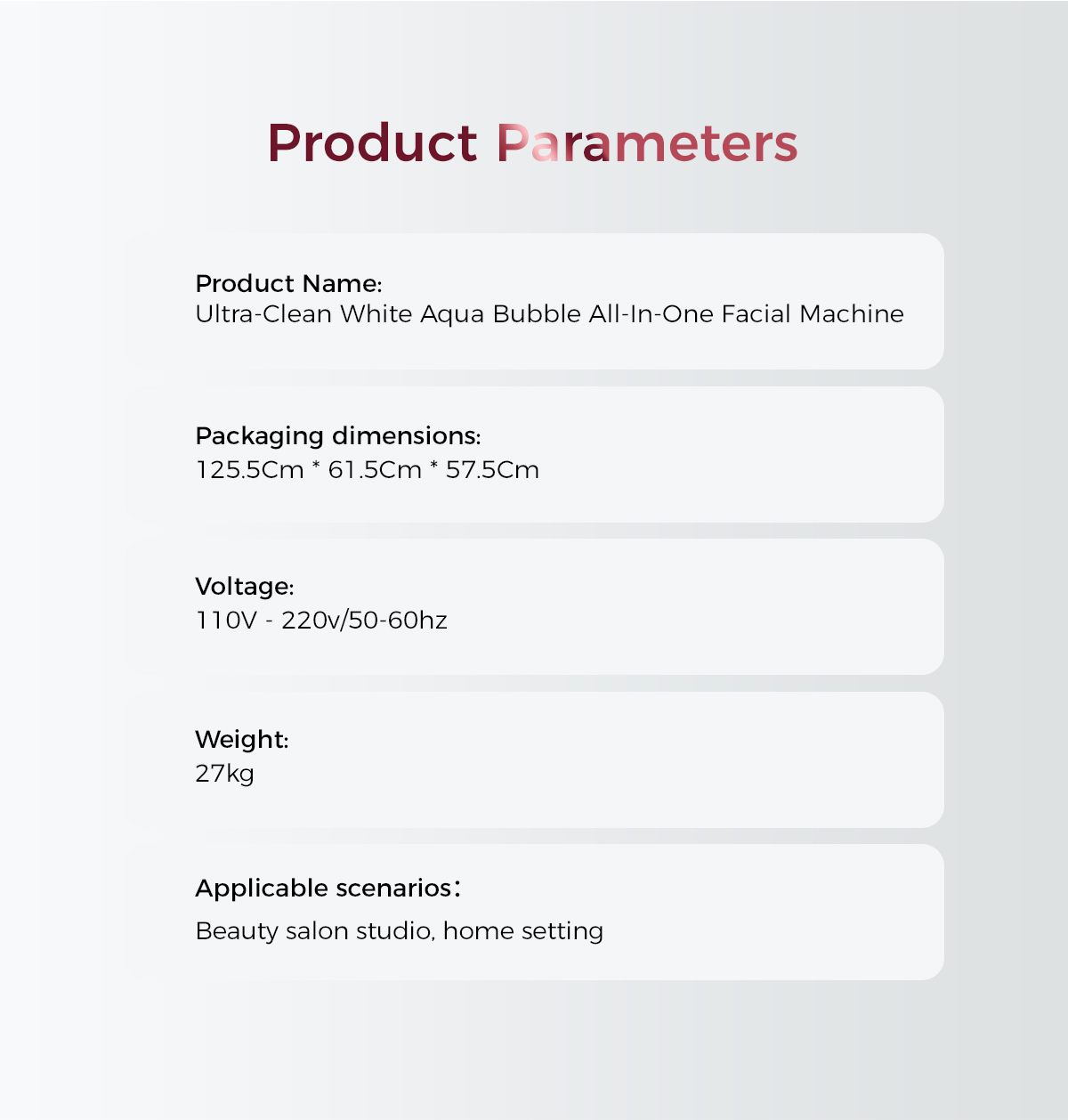 Product Parameters

Product Name:
Ultra-Clean White Aqua Bubble All-In-One Facial Machine

Packaging dimensions:
125.5Cm * 61.5Cm * 57.5Cm

Voltage:
110V - 220v/50-60hz

Weight:
27kg

Applicable scenarios：
Beauty salon studio, home setting